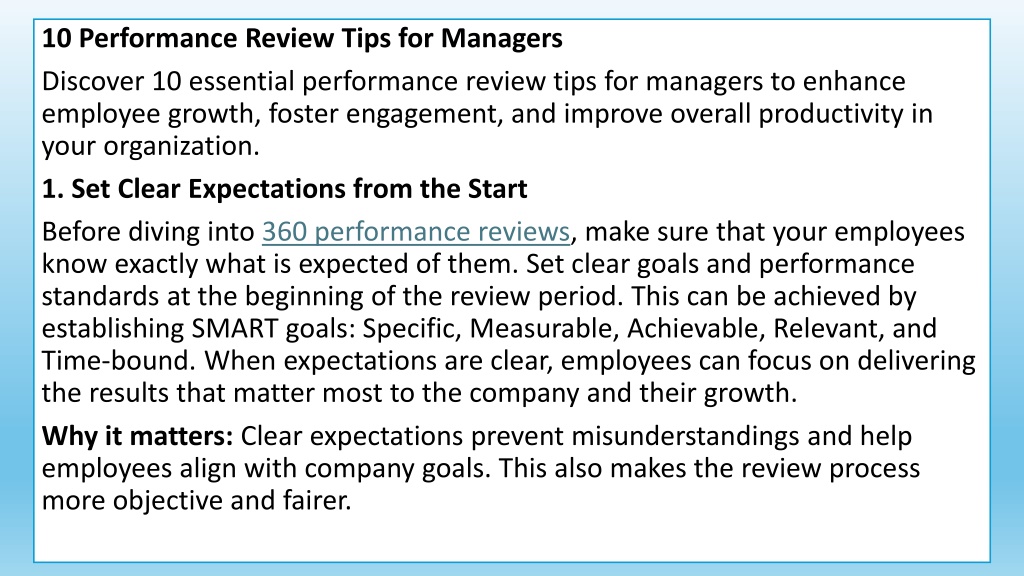 10 Performance Review Tips for Managers

Discover 10 essential performance review tips for managers to enhance employee growth, foster engagement, and improve overall productivity in your organization.

1. Set Clear Expectations from the Start

Before diving into 360 performance reviews, make sure that your employees know exactly what is expected of them. Set clear goals and performance standards at the beginning of the review period. This can be achieved by establishing SMART goals: Specific, Measurable, Achievable, Relevant, and Time-bound. When expectations are clear, employees can focus on delivering the results that matter most to the company and their growth.

Why it matters: Clear expectations prevent misunderstandings and help employees align with company goals. This also makes the review process more objective and fairer.